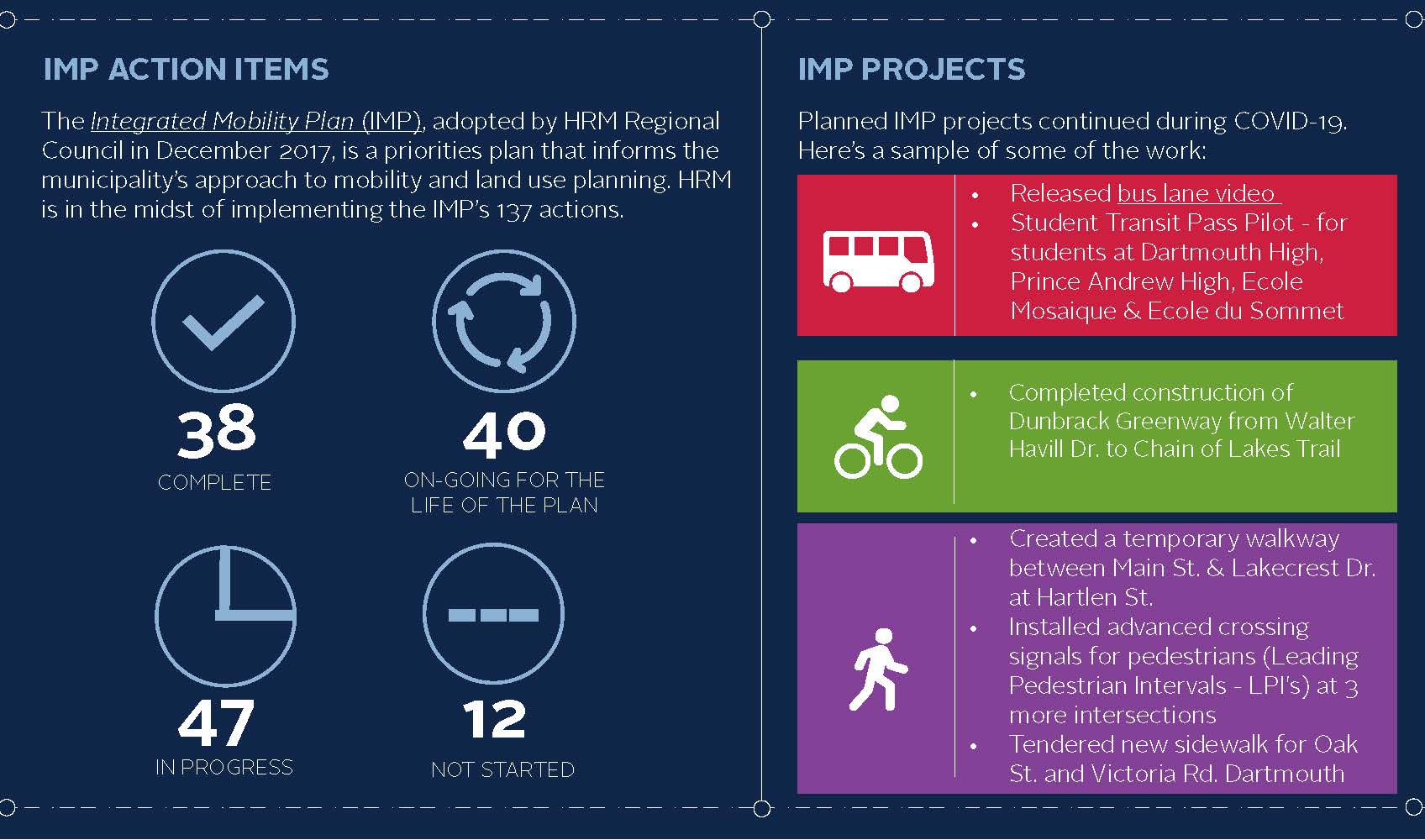 IMP ACTION ITEMS

The Integrated Mobility Plan (IMP), adopted by HRM Regional Council in December 2017, is a priorities plan that informs the municipality's approach to mobility and land use planning. HRM is in the midst of implementing the IMP's 137 actions.

38
COMPLETE

40
ON-GOING FOR THE LIFE OF THE PLAN

47
IN PROGRESS

12
NOT STARTED

IMP PROJECTS

Planned IMP projects continued during COVID-19. Here's a sample of some of the work:

• Released bus lane video
• Student Transit Pass Pilot - for students at Dartmouth High, Prince Andrew High, Ecole Mosaique & Ecole du Sommet

• Completed construction of Dunbrack Greenway from Walter Havill Dr. to Chain of Lakes Trail

• Created a temporary walkway between Main St. & Lakecrest Dr. at Hartlen St.
• Installed advanced crossing signals for pedestrians (Leading Pedestrian Intervals - LPI's) at 3 more intersections
• Tendered new sidewalk for Oak St. and Victoria Rd. Dartmouth